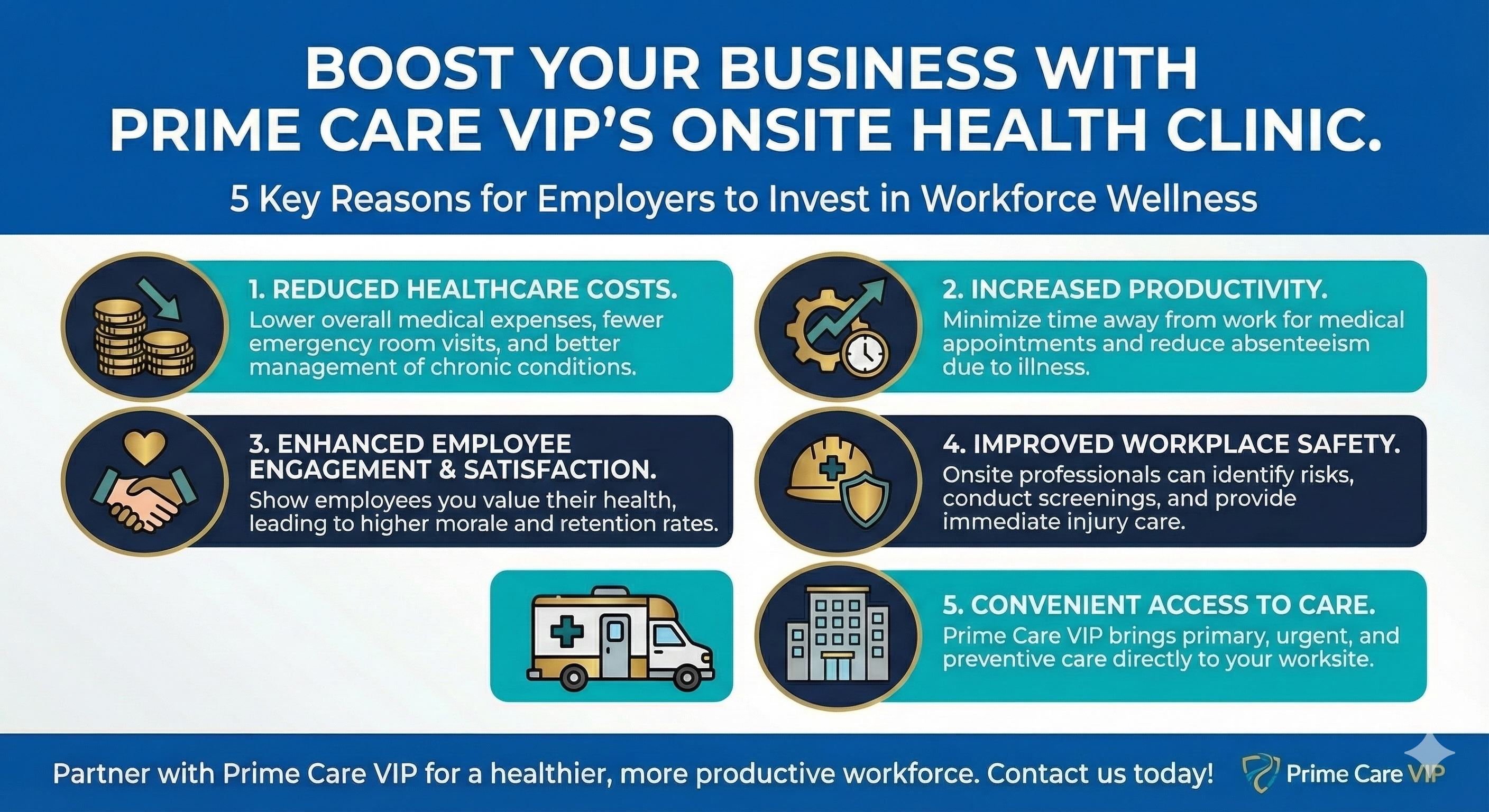 BOOST YOUR BUSINESS WITH PRIME CARE VIP'S ONSITE HEALTH CLINIC.

5 Key Reasons for Employers to Invest in Workforce Wellness

1. REDUCED HEALTHCARE COSTS.
Lower overall medical expenses, fewer emergency room visits, and better management of chronic conditions.

2. INCREASED PRODUCTIVITY.
Minimize time away from work for medical appointments and reduce absenteeism due to illness.

3. ENHANCED EMPLOYEE ENGAGEMENT & SATISFACTION.
Show employees you value their health, leading to higher morale and retention rates.

4. IMPROVED WORKPLACE SAFETY.
Onsite professionals can identify risks, conduct screenings, and provide immediate injury care.

5. CONVENIENT ACCESS TO CARE.
Prime Care VIP brings primary, urgent, and preventive care directly to your worksite.

Partner with Prime Care VIP for a healthier, more productive workforce. Contact us today!

Prime Care VIP